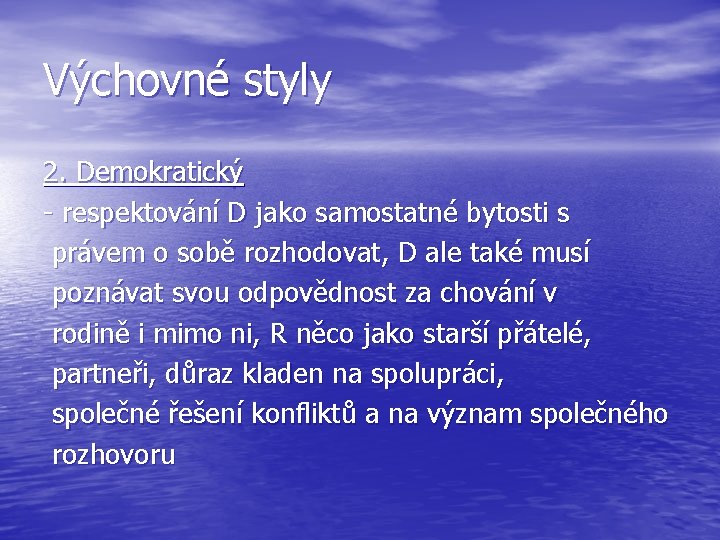 Výchovné styly

2. Demokratický

- respektování D jako samostatné bytosti s právem o sobě rozhodovat, D ale také musí poznávat svou odpovědnost za chování v rodině i mimo ni, R něco jako starší přátelé, partneři, důraz kladen na spolupráci, společné řešení konfliktů a na význam společného rozhovoru